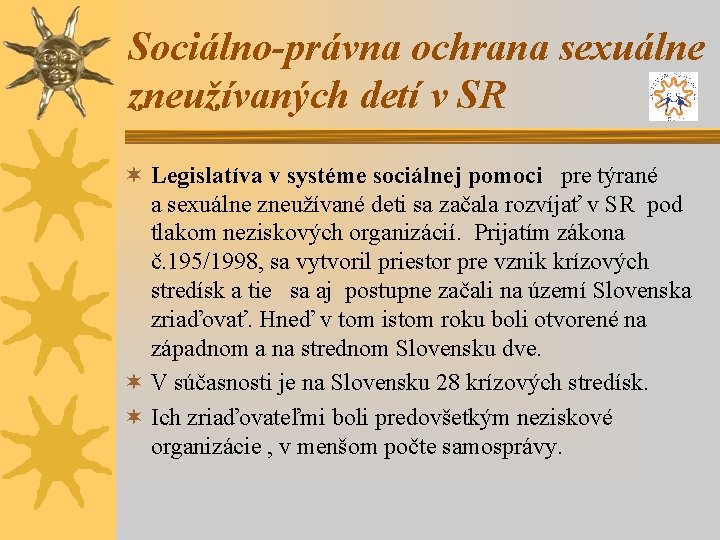 Sociálno-právna ochrana sexuálne zneužívaných detí v SR

Legislatíva v systéme sociálnej pomoci pre týrané a sexuálne zneužívané deti sa začala rozvíjať v SR pod tlakom neziskových organizácií. Prijatím zákona č.195/1998, sa vytvoril priestor pre vznik krízových stredísk a tie sa aj postupne začali na území Slovenska zriaďovať. Hneď v tom istom roku boli otvorené na západnom a na strednom Slovensku dve.

V súčasnosti je na Slovensku 28 krízových stredísk.

Ich zriaďovateľmi boli predovšetkým neziskové organizácie , v menšom počte samosprávy.